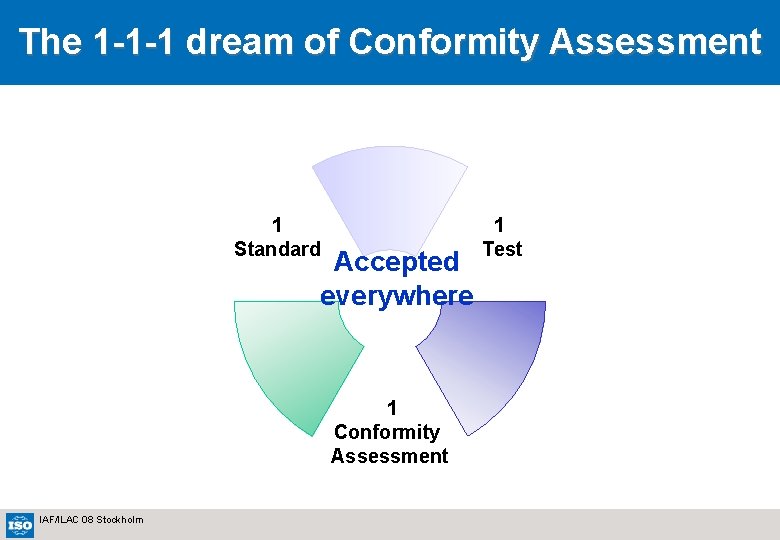 The 1-1-1 dream of Conformity Assessment

1
Standard

1
Test

Accepted everywhere

1
Conformity Assessment

ISO

IAF/ILAC 08 Stockholm